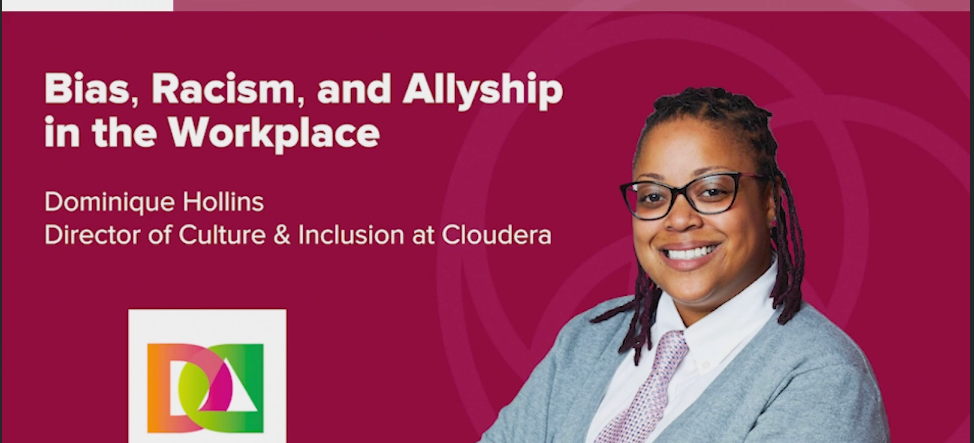 Bias, Racism, and Allyship in the Workplace

Dominique Hollins
Director of Culture & Inclusion at Cloudera

DA